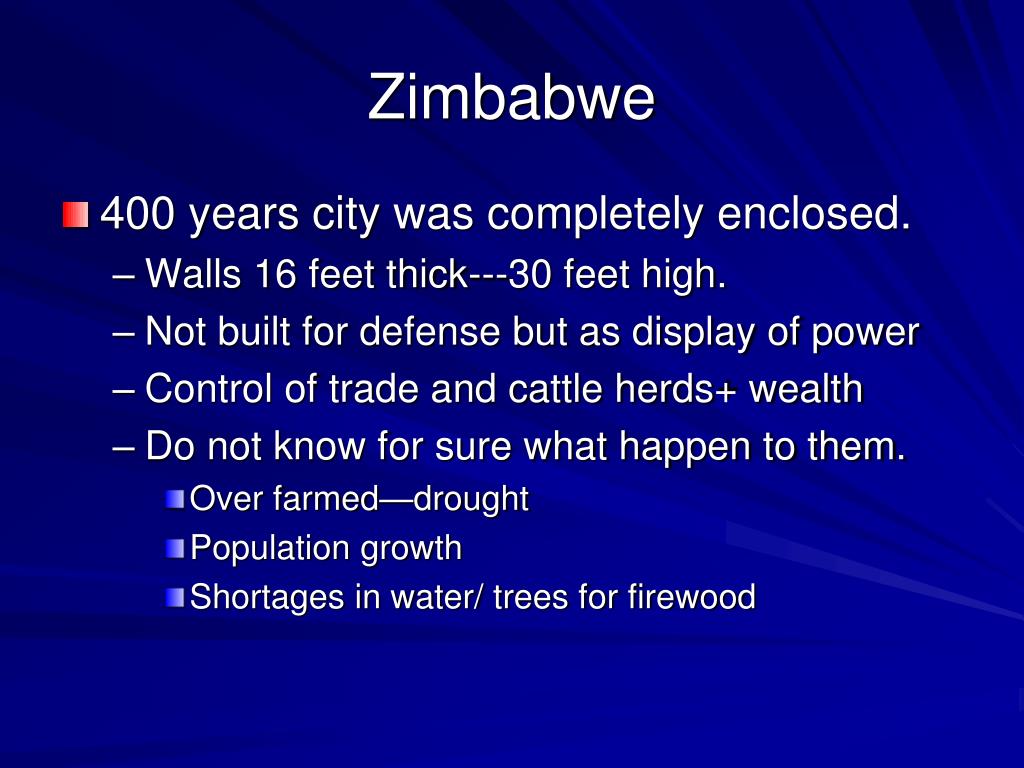 Zimbabwe

400 years city was completely enclosed.
– Walls 16 feet thick---30 feet high.
– Not built for defense but as display of power
– Control of trade and cattle herds+ wealth
– Do not know for sure what happen to them.
Over farmed—drought
Population growth
Shortages in water/ trees for firewood